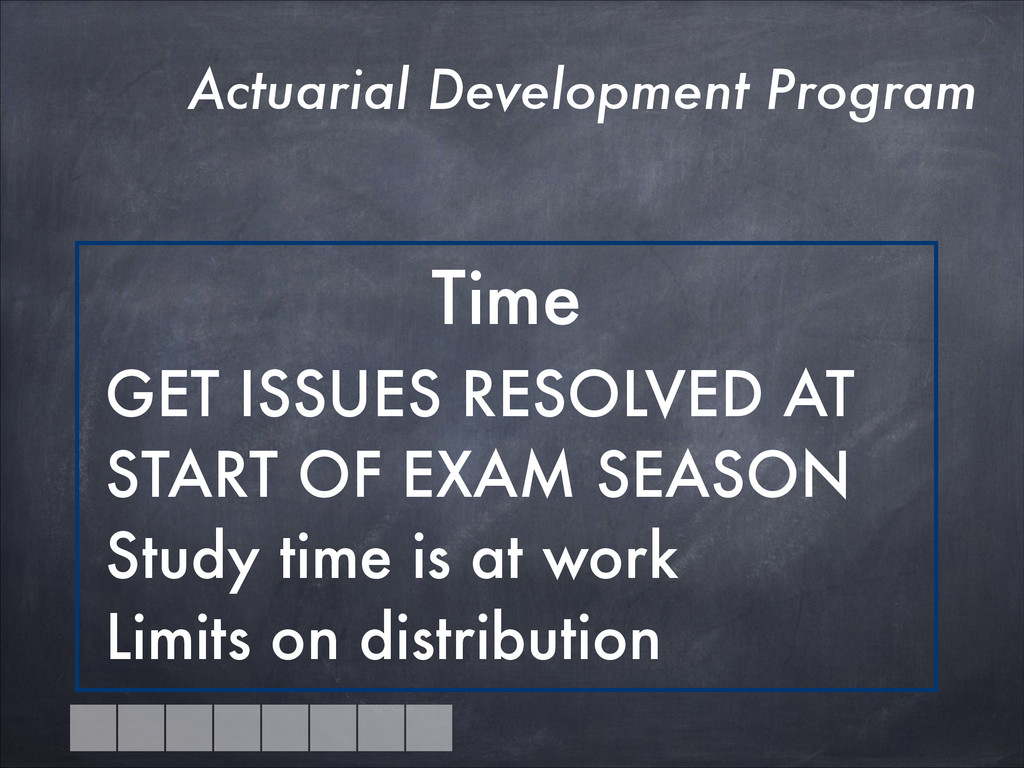 Actuarial Development Program

Time

GET ISSUES RESOLVED AT START OF EXAM SEASON

Study time is at work

Limits on distribution